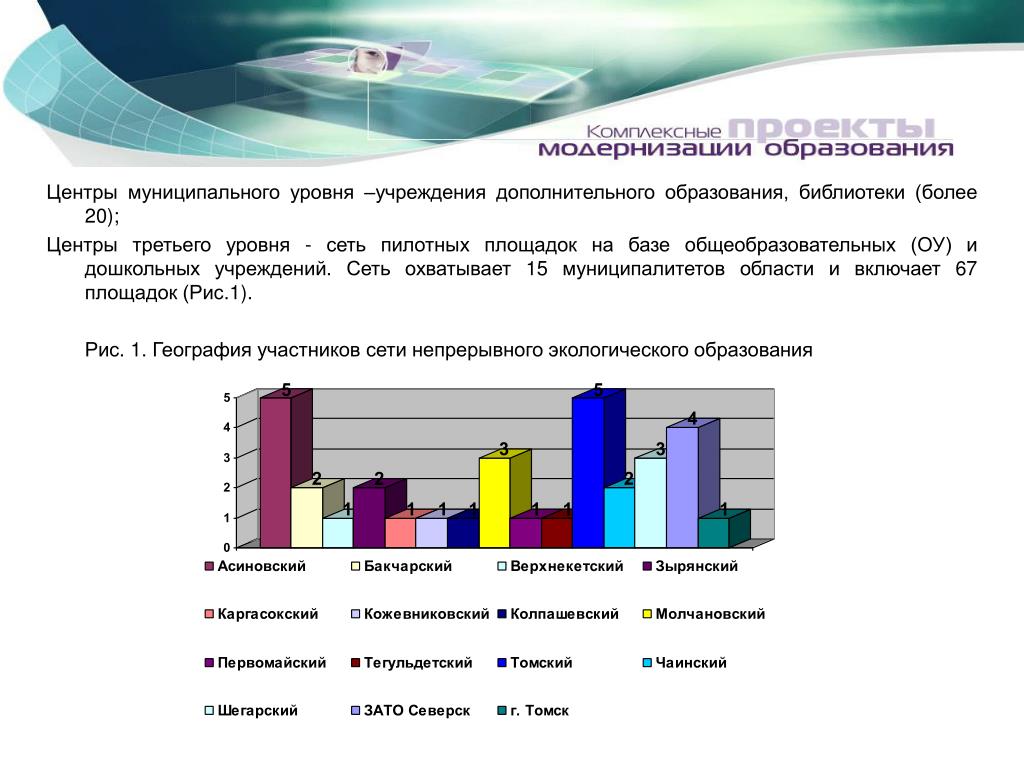 Комплексные проекты модернизации образования

Центры муниципального уровня –учреждения дополнительного образования, библиотеки (более 20);

Центры третьего уровня - сеть пилотных площадок на базе общеобразовательных (ОУ) и дошкольных учреждений. Сеть охватывает 15 муниципалитетов области и включает 67 площадок (Рис.1).

Рис. 1. География участников сети непрерывного экологического образования

5 4 3 2 1 0

5 2 1 2 1 1 1 3 1 1 5 2 3 4 1

Асиновский Бакчарский Верхнекетский Зырянский Каргасокский Кожевниковский Колпашевский Молчановский Первомайский Тегульдетский Томский Чаинский Шегарский ЗАТО Северск г. Томск